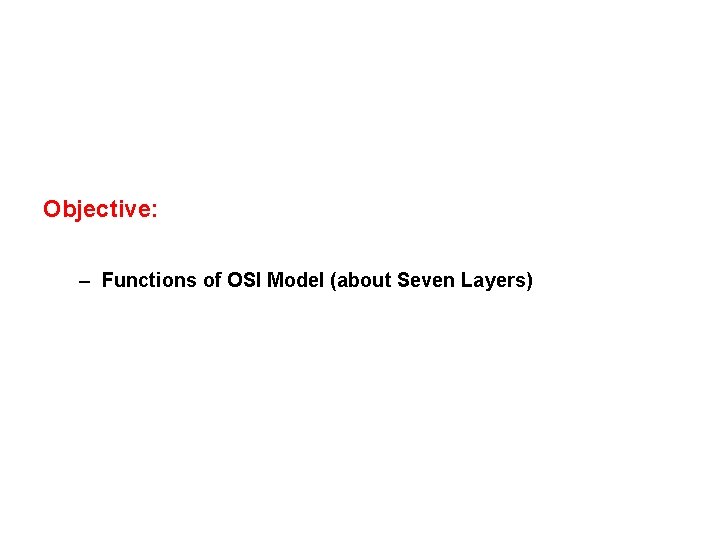 Objective:

– Functions of OSI Model (about Seven Layers)